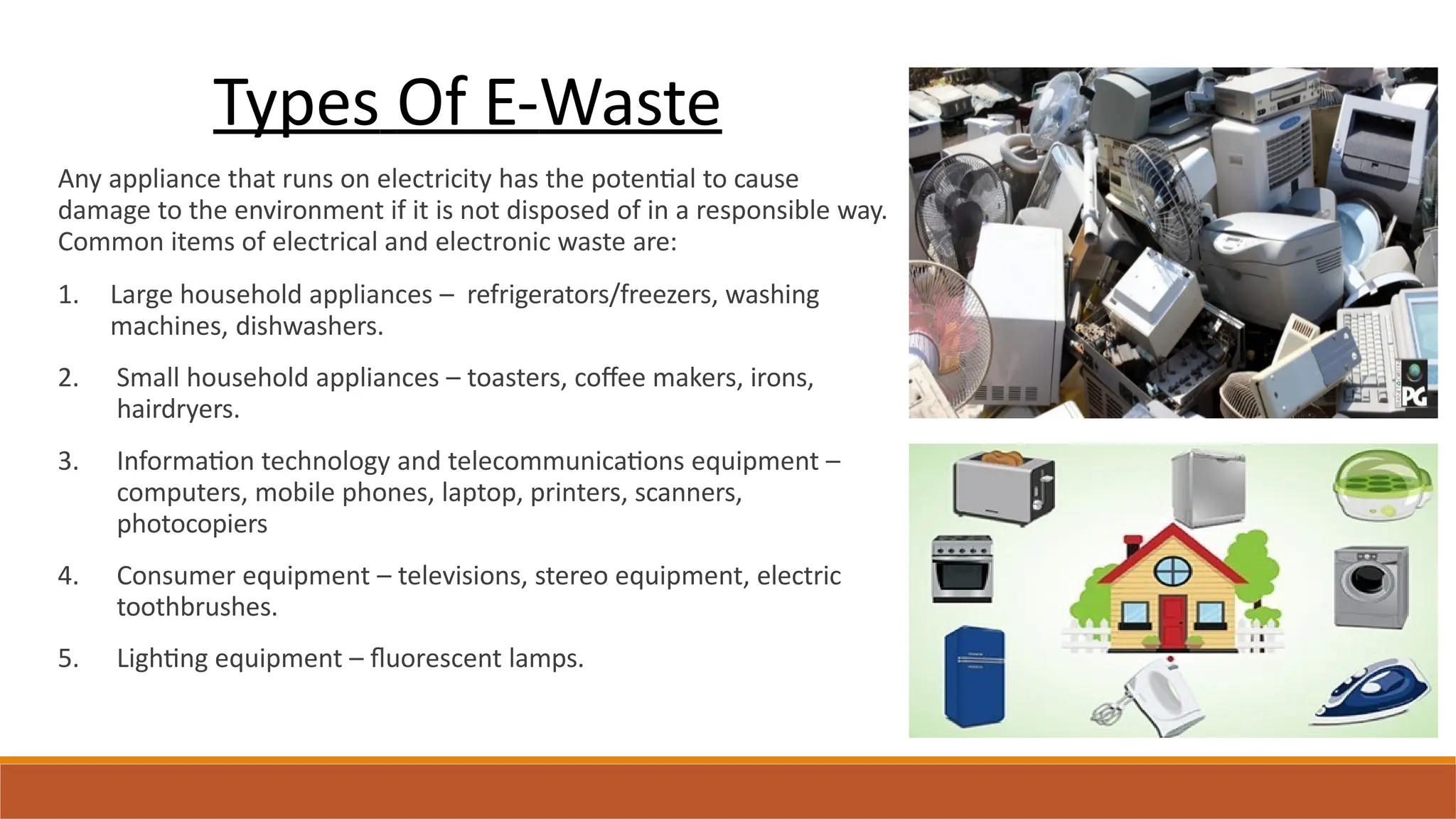 Types Of E-Waste

Any appliance that runs on electricity has the potential to cause damage to the environment if it is not disposed of in a responsible way. Common items of electrical and electronic waste are:

1. Large household appliances – refrigerators/freezers, washing machines, dishwashers.

2. Small household appliances – toasters, coffee makers, irons, hairdryers.

3. Information technology and telecommunications equipment – computers, mobile phones, laptop, printers, scanners, photocopiers

4. Consumer equipment – televisions, stereo equipment, electric toothbrushes.

5. Lighting equipment – fluorescent lamps.

PG